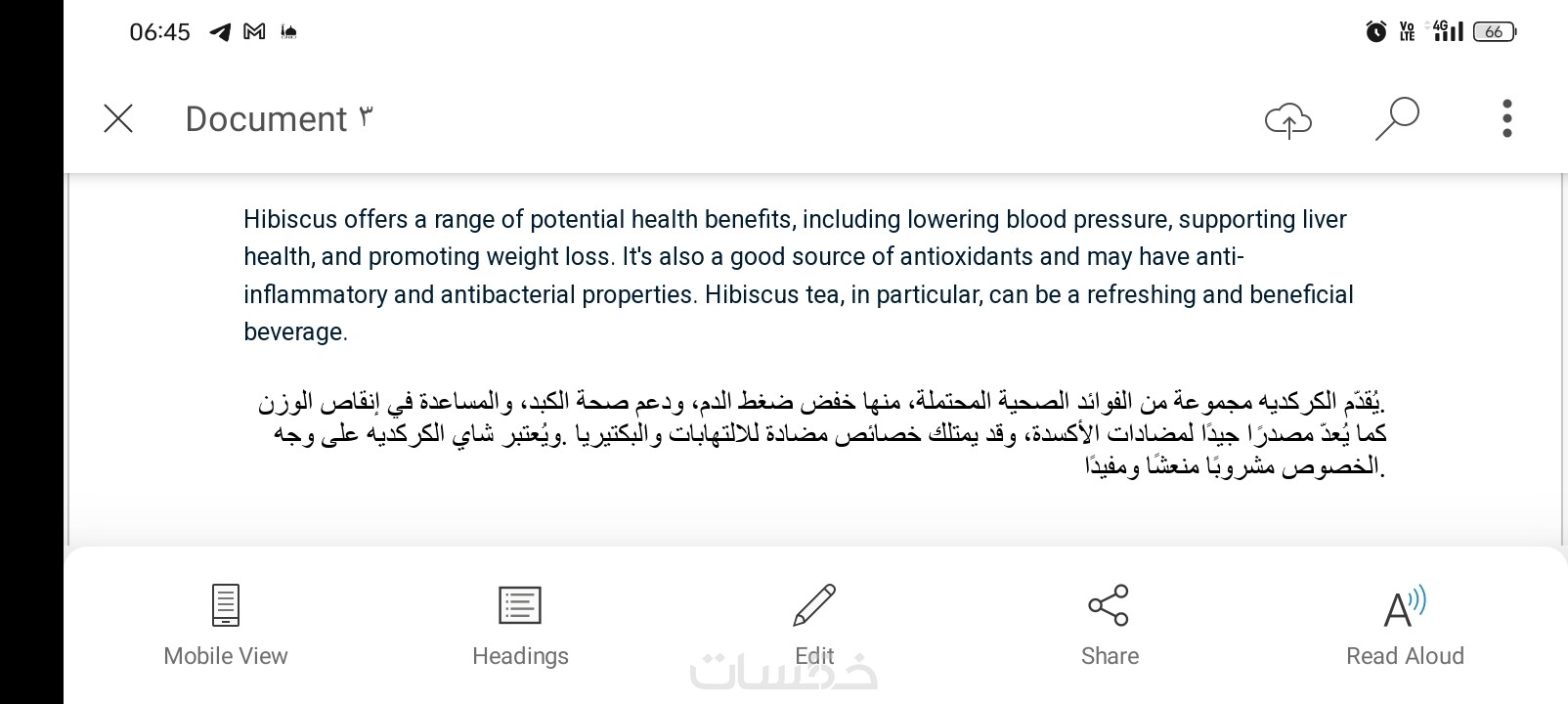 06:45

66

Document ٣

Hibiscus offers a range of potential health benefits, including lowering blood pressure, supporting liver health, and promoting weight loss. It's also a good source of antioxidants and may have anti-inflammatory and antibacterial properties. Hibiscus tea, in particular, can be a refreshing and beneficial beverage.

.يُقدّم الكركديه مجموعة من الفوائد الصحية المحتملة، منها خفض ضغط الدم، ودعم صحة الكبد، والمساعدة في إنقاص الوزن كما يُعدّ مصدرًا جيدًا لمضادات الأكسدة، وقد يمتلك خصائص مضادة للالتهابات والبكتيريا .ويُعتبر شاي الكركديه على وجه الخصوص مشروبًا منعشًا ومفيدًا.

Mobile View

Headings

Edit

Share

Read Aloud

خمسات